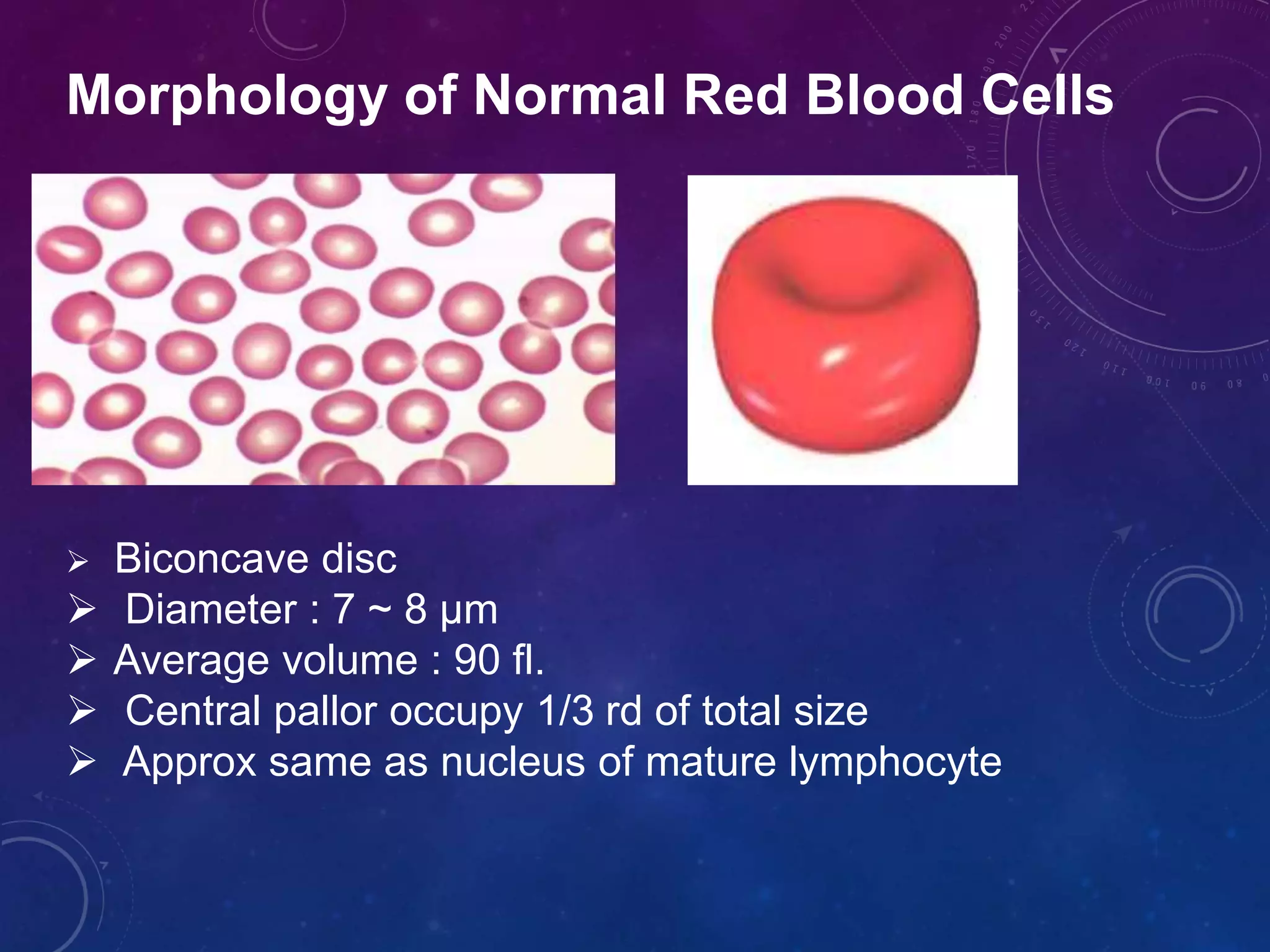 Morphology of Normal Red Blood Cells

➢ Biconcave disc
➢ Diameter : 7 ~ 8 μm
➢ Average volume : 90 fl.
➢ Central pallor occupy 1/3 rd of total size
➢ Approx same as nucleus of mature lymphocyte